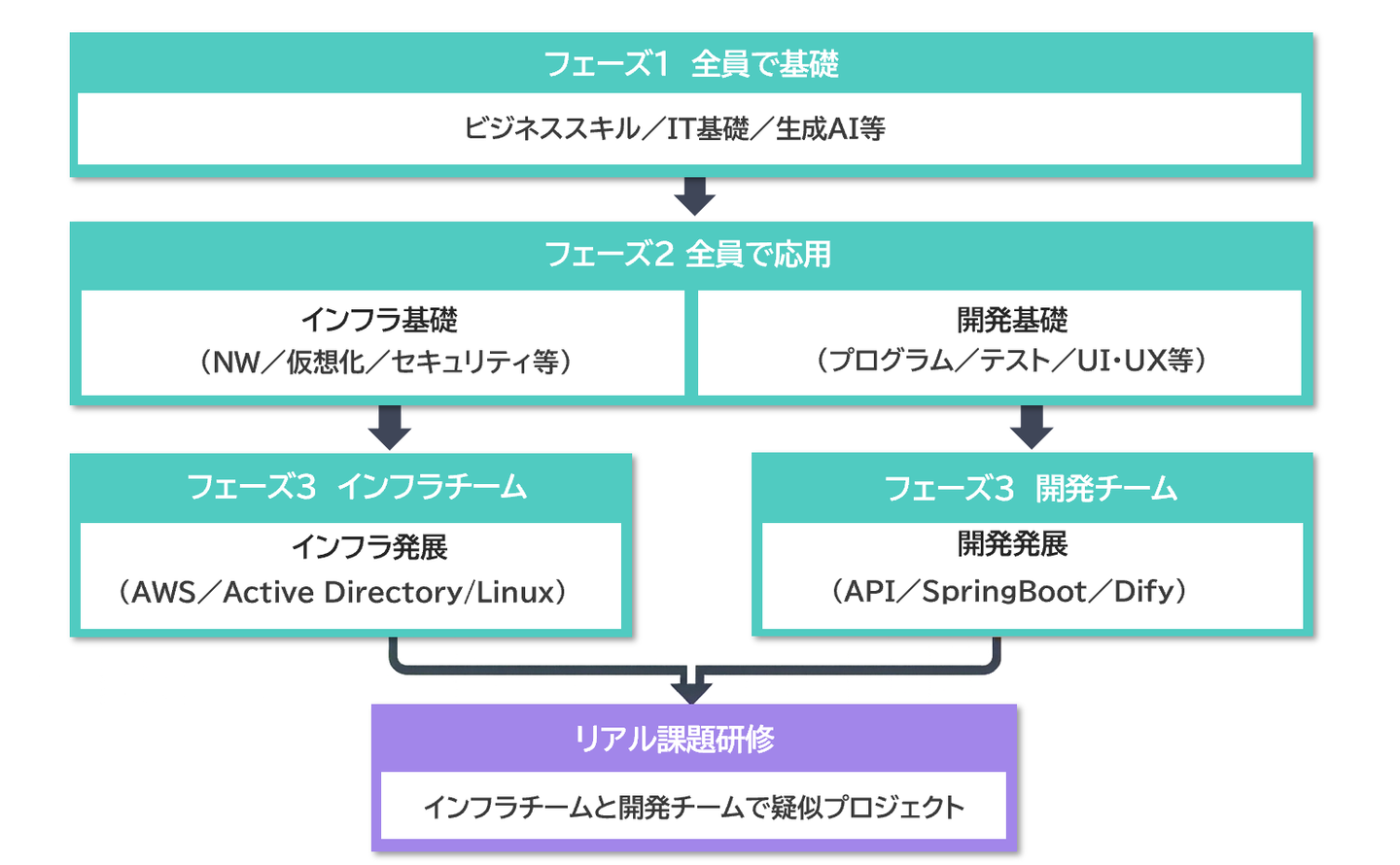 フェーズ1　全員で基礎

ビジネススキル／IT基礎／生成AI等

フェーズ2 全員で応用

インフラ基礎
（NW／仮想化／セキュリティ等）

開発基礎
（プログラム／テスト／UI･UX等）

フェーズ3　インフラチーム

インフラ発展
（AWS／Active Directory/Linux）

フェーズ3　開発チーム

開発発展
（API／SpringBoot／Dify）

リアル課題研修

インフラチームと開発チームで疑似プロジェクト